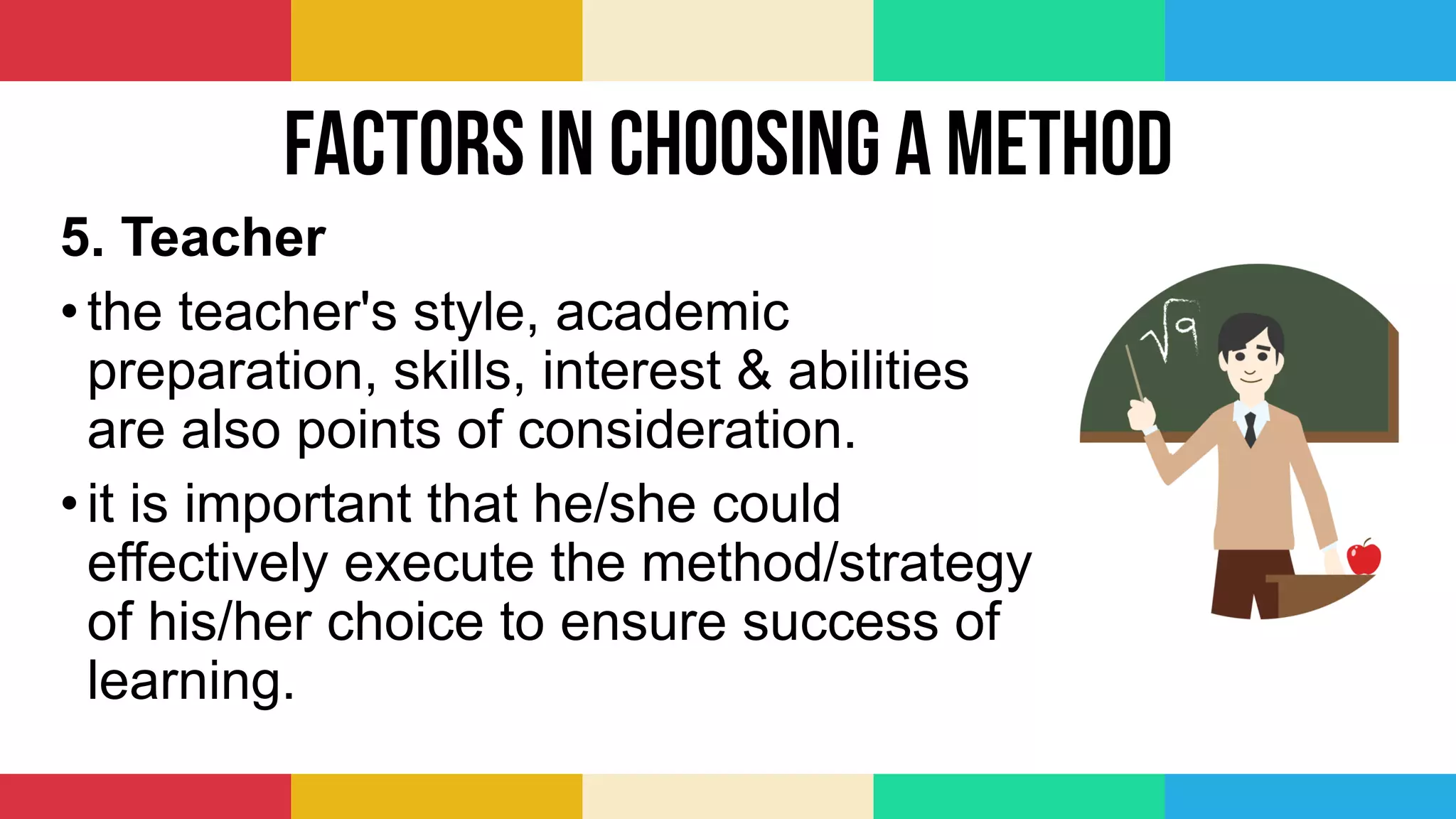 FACTORS IN CHOOSING A METHOD

5. Teacher

• the teacher's style, academic preparation, skills, interest & abilities are also points of consideration.

• it is important that he/she could effectively execute the method/strategy of his/her choice to ensure success of learning.

$\sqrt{9}$